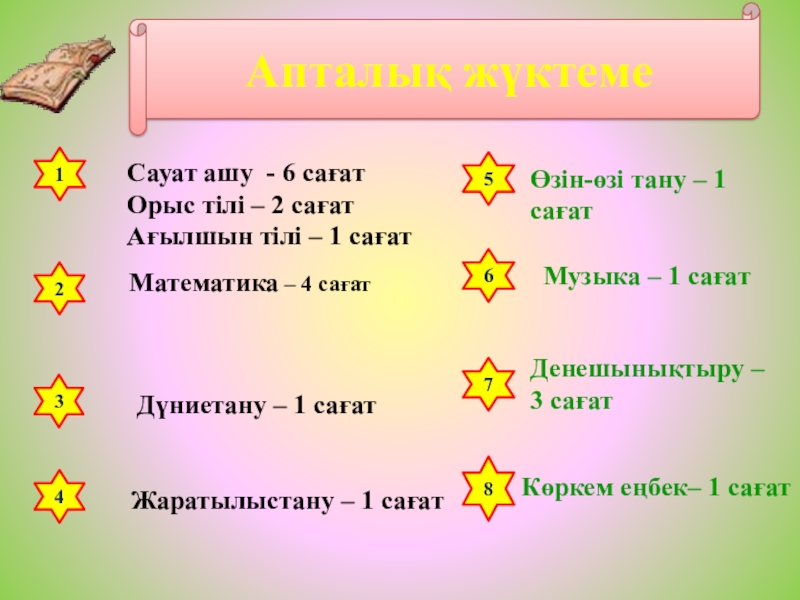 Апталық жүктеме

1

Сауат ашу - 6 сағат
Орыс тілі – 2 сағат
Ағылшын тілі – 1 сағат

2

Математика – 4 сағат

3

Дүниетану – 1 сағат

4

Жаратылыстану – 1 сағат

5

Өзін-өзі тану – 1 сағат

6

Музыка – 1 сағат

7

Денешынықтыру – 3 сағат

8

Көркем еңбек– 1 сағат